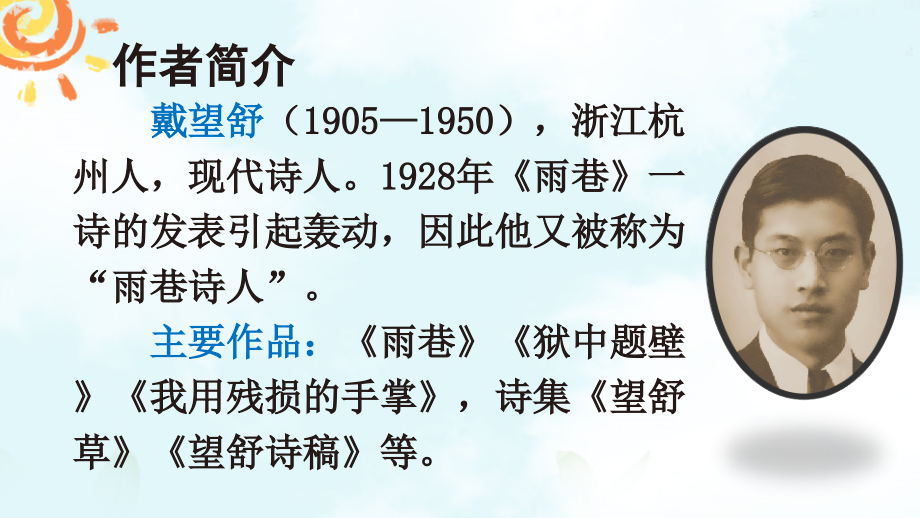 作者简介

戴望舒（1905—1950），浙江杭州人，现代诗人。1928年《雨巷》一诗的发表引起轰动，因此他又被称为“雨巷诗人”。

主要作品：《雨巷》《狱中题壁》《我用残损的手掌》，诗集《望舒草》《望舒诗稿》等。